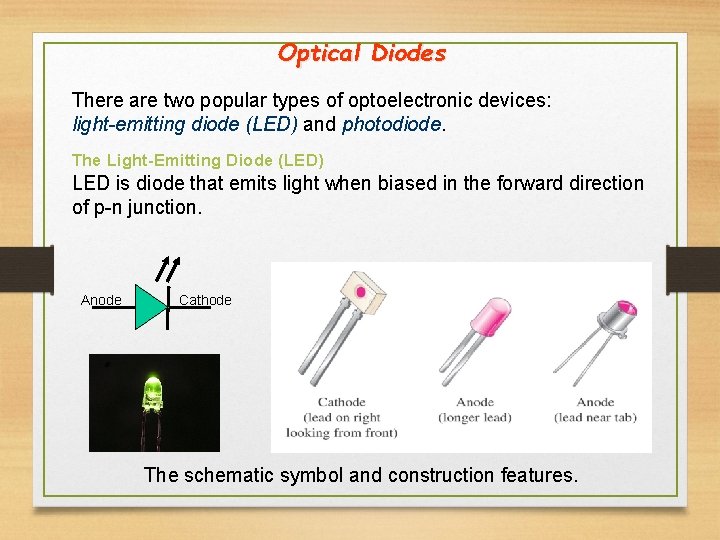 Optical Diodes

There are two popular types of optoelectronic devices: light-emitting diode (LED) and photodiode.

The Light-Emitting Diode (LED)
LED is diode that emits light when biased in the forward direction of p-n junction.

Anode
Cathode

Cathode (lead on right looking from front)
Anode (longer lead)
Anode (lead near tab)

The schematic symbol and construction features.